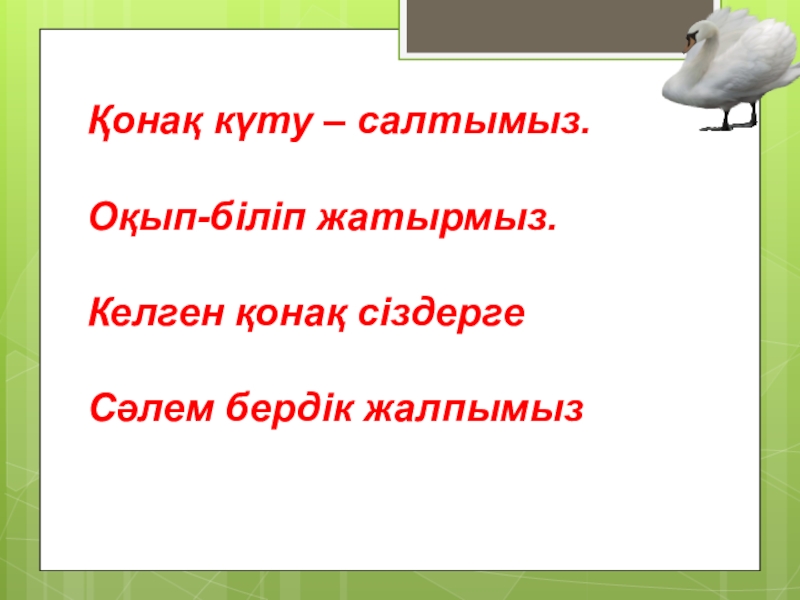 Қонақ күту – салтымыз.

Оқып-біліп жатырмыз.

Келген қонақ сіздерге

Сәлем бердік жалпымыз